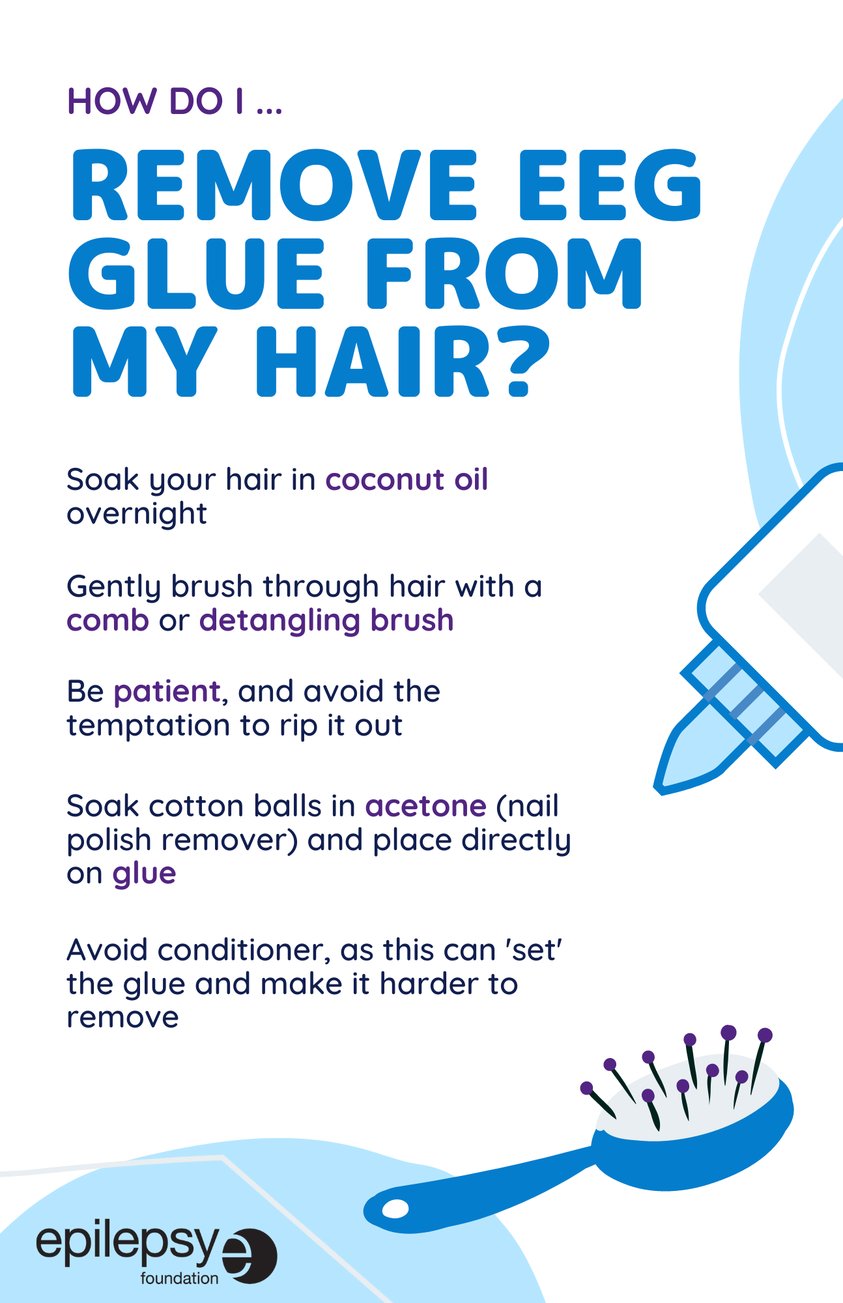 HOW DO I ...

REMOVE EEG GLUE FROM MY HAIR?

Soak your hair in coconut oil overnight

Gently brush through hair with a comb or detangling brush

Be patient, and avoid the temptation to rip it out

Soak cotton balls in acetone (nail polish remover) and place directly on glue

Avoid conditioner, as this can 'set' the glue and make it harder to remove

epilepsy foundation